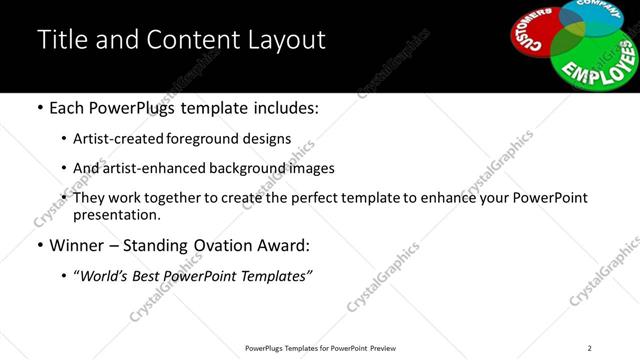 Title and Content Layout

CUSTOMERS

COMPANY

EMPLOYEES

• Each PowerPlugs template includes:

• Artist-created foreground designs

• And artist-enhanced background images

• They work together to create the perfect template to enhance your PowerPoint presentation.

• Winner – Standing Ovation Award:

• *"World's Best PowerPoint Templates"*

CrystalGraphics

PowerPlugs Templates for PowerPoint Preview

2